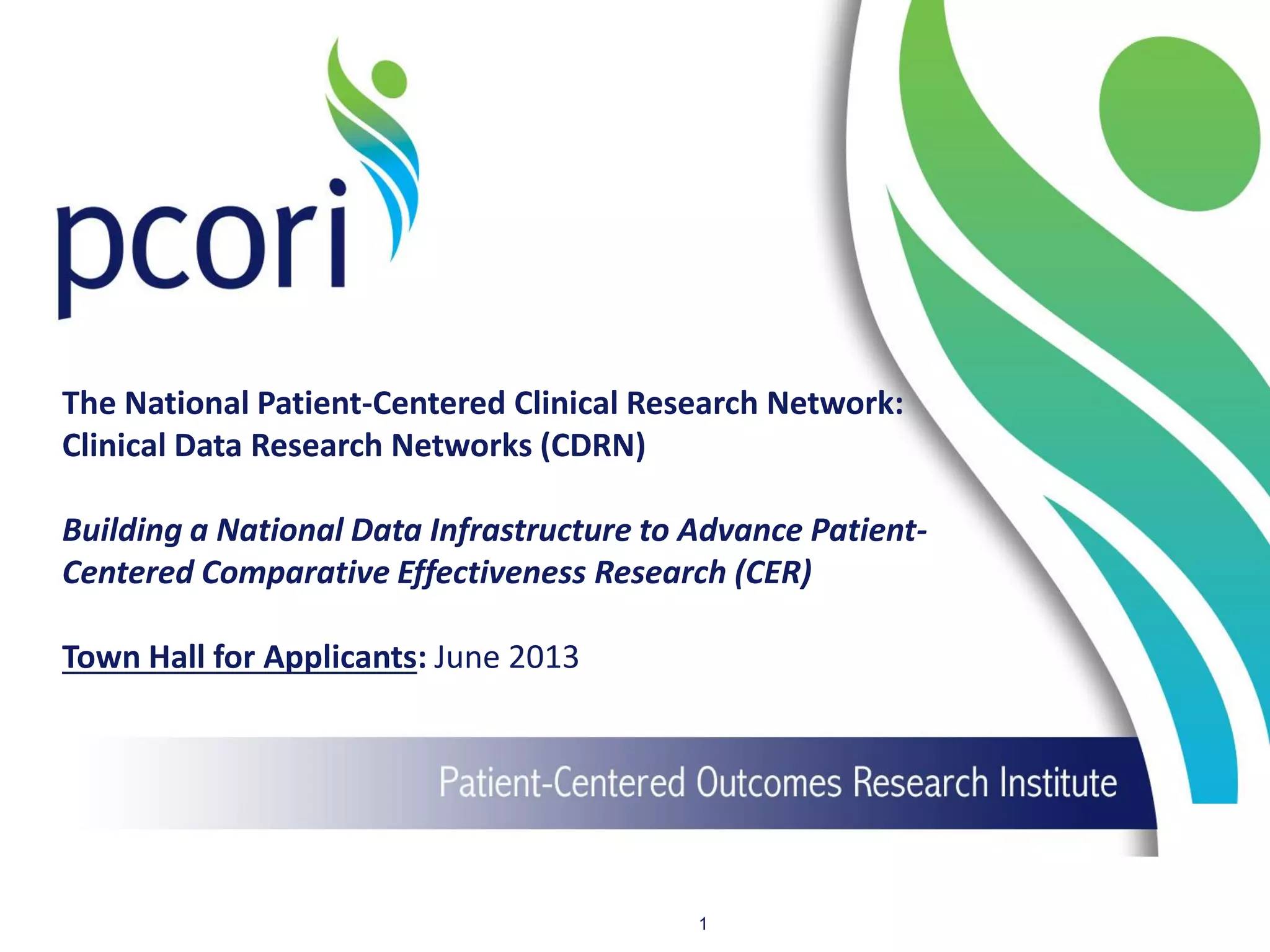 pcori

The National Patient-Centered Clinical Research Network: Clinical Data Research Networks (CDRN)

Building a National Data Infrastructure to Advance Patient-Centered Comparative Effectiveness Research (CER)

Town Hall for Applicants: June 2013

Patient-Centered Outcomes Research Institute

1